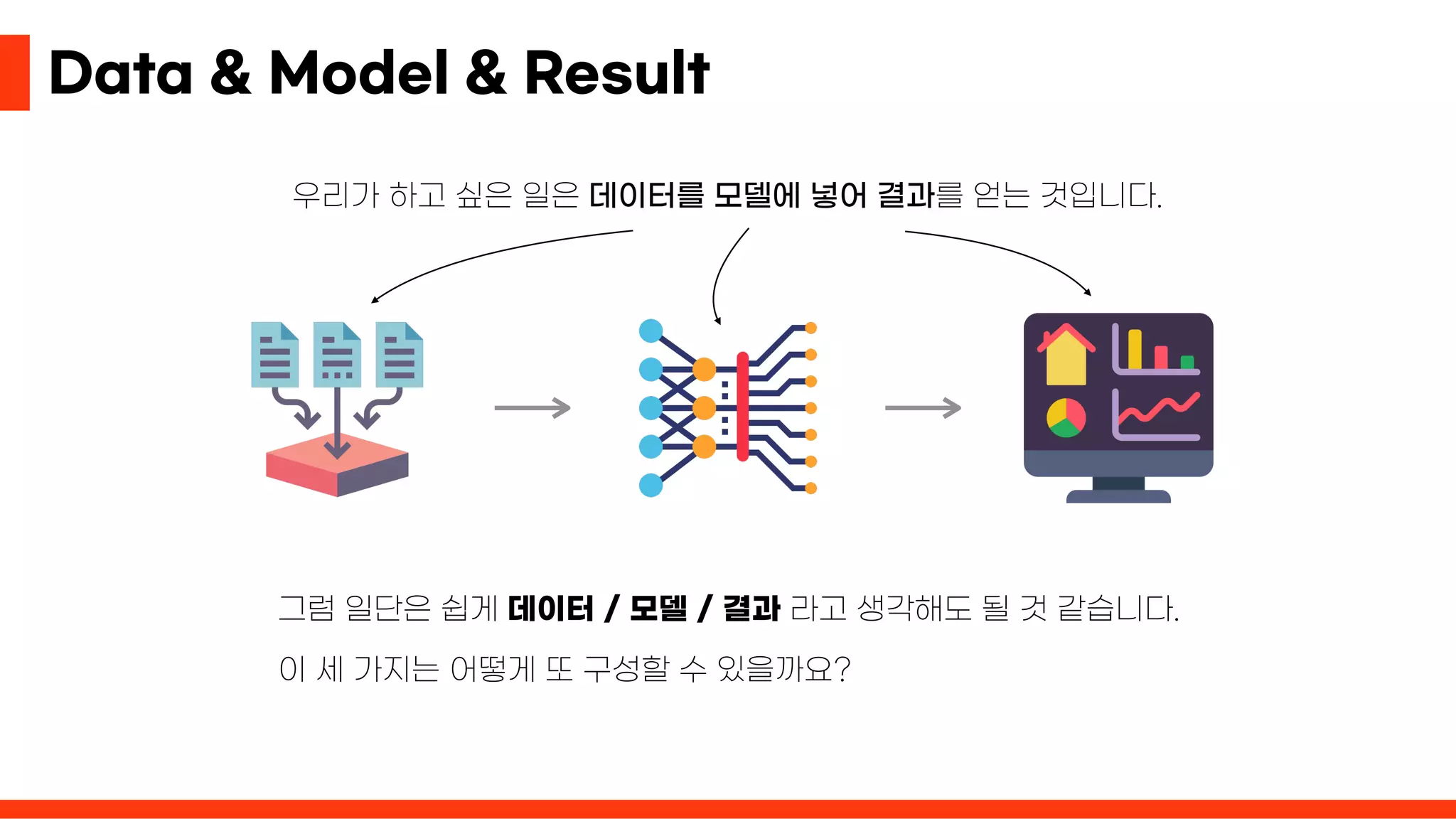 Data & Model & Result

우리가 하고 싶은 일은 데이터를 모델에 넣어 결과를 얻는 것입니다.

그럼 일단은 쉽게 데이터 / 모델 / 결과 라고 생각해도 될 것 같습니다.

이 세 가지는 어떻게 또 구성할 수 있을까요?